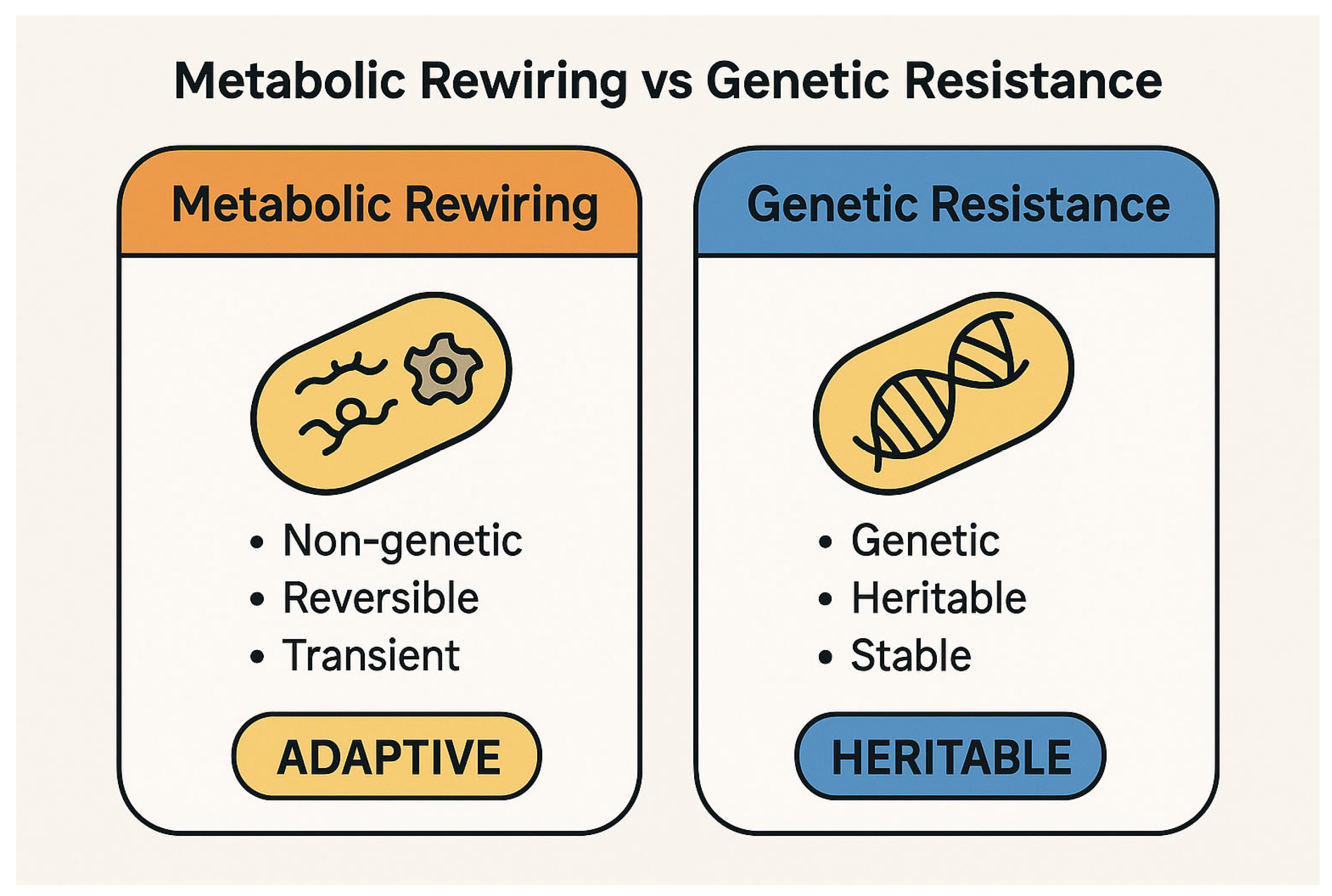 Metabolic Rewiring vs Genetic Resistance

Metabolic Rewiring

• Non-genetic
• Reversible
• Transient

ADAPTIVE

Genetic Resistance

• Genetic
• Heritable
• Stable

HERITABLE